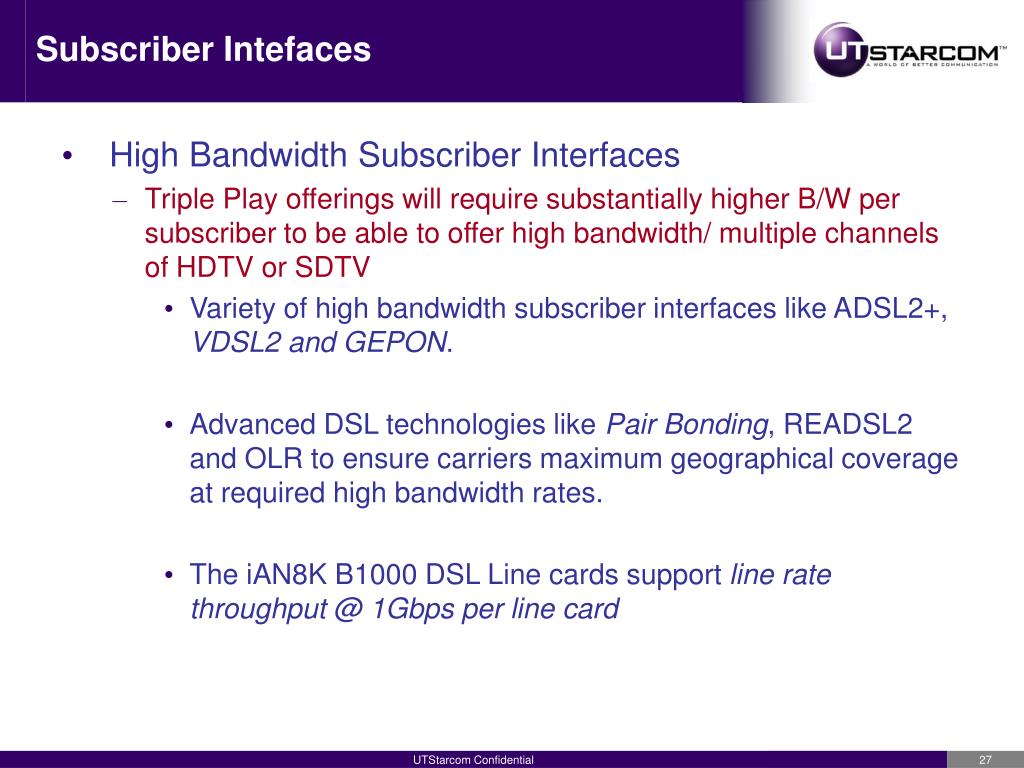 Subscriber Intefaces

UTSTARCOM™
A WORLD OF BETTER COMMUNICATION

• High Bandwidth Subscriber Interfaces

– Triple Play offerings will require substantially higher B/W per subscriber to be able to offer high bandwidth/ multiple channels of HDTV or SDTV

• Variety of high bandwidth subscriber interfaces like ADSL2+, VDSL2 and GEPON.

• Advanced DSL technologies like Pair Bonding, READSL2 and OLR to ensure carriers maximum geographical coverage at required high bandwidth rates.

• The iAN8K B1000 DSL Line cards support line rate throughput @ 1Gbps per line card

UTStarcom Confidential

27